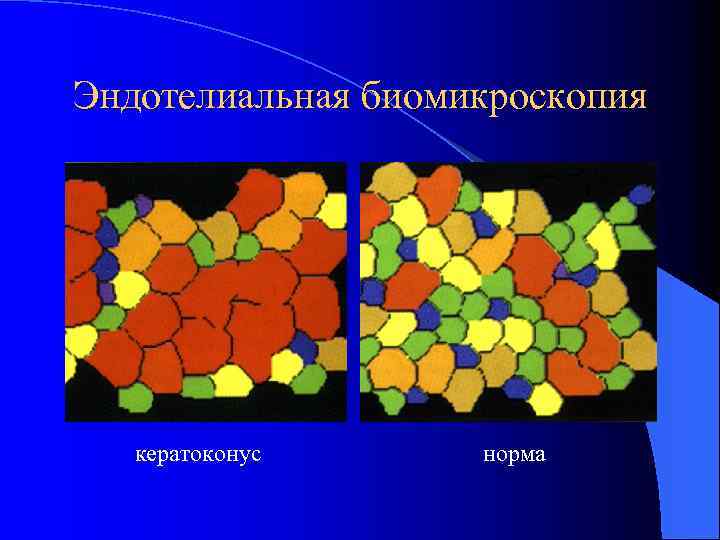 Эндотелиальная биомикроскопия

кератоконус

норма